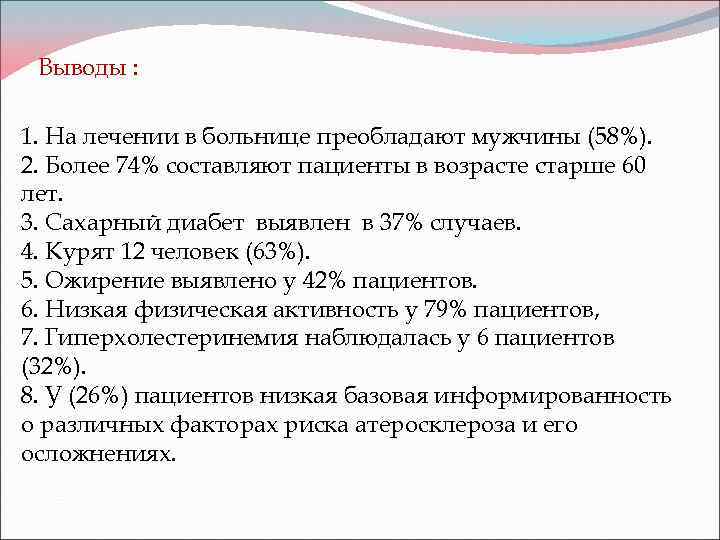 Выводы :

1. На лечении в больнице преобладают мужчины (58%).
2. Более 74% составляют пациенты в возрасте старше 60 лет.
3. Сахарный диабет выявлен в 37% случаев.
4. Курят 12 человек (63%).
5. Ожирение выявлено у 42% пациентов.
6. Низкая физическая активность у 79% пациентов,
7. Гиперхолестеринемия наблюдалась у 6 пациентов (32%).
8. У (26%) пациентов низкая базовая информированность о различных факторах риска атеросклероза и его осложнениях.